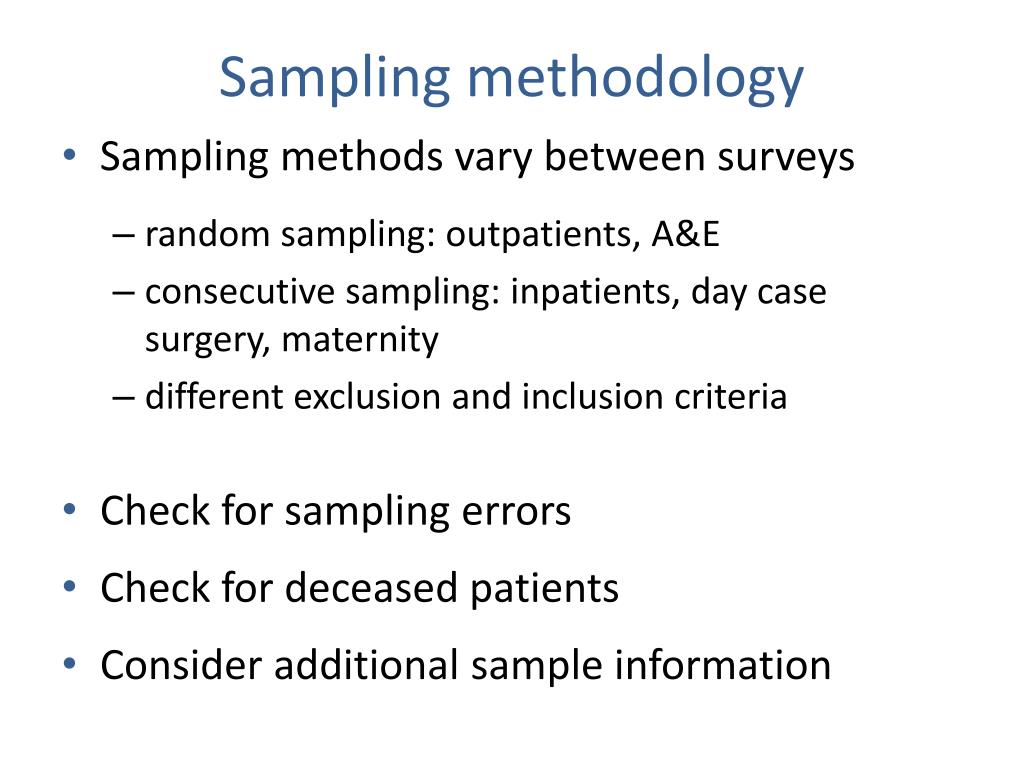 Sampling methodology

• Sampling methods vary between surveys
– random sampling: outpatients, A&E
– consecutive sampling: inpatients, day case surgery, maternity
– different exclusion and inclusion criteria

• Check for sampling errors
• Check for deceased patients
• Consider additional sample information